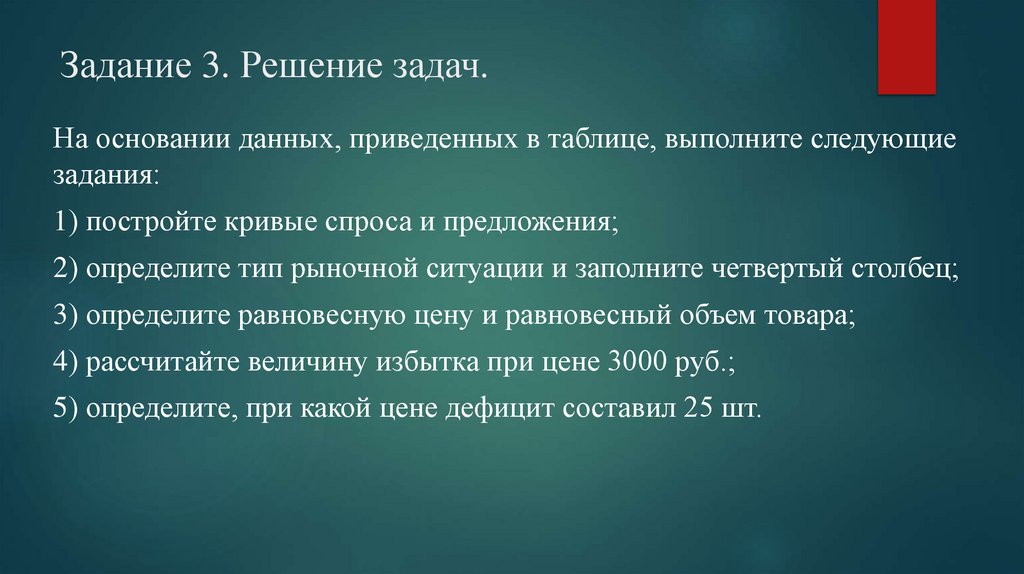 Задание 3. Решение задач.

На основании данных, приведенных в таблице, выполните следующие задания:

1) постройте кривые спроса и предложения;

2) определите тип рыночной ситуации и заполните четвертый столбец;

3) определите равновесную цену и равновесный объем товара;

4) рассчитайте величину избытка при цене 3000 руб.;

5) определите, при какой цене дефицит составил 25 шт.